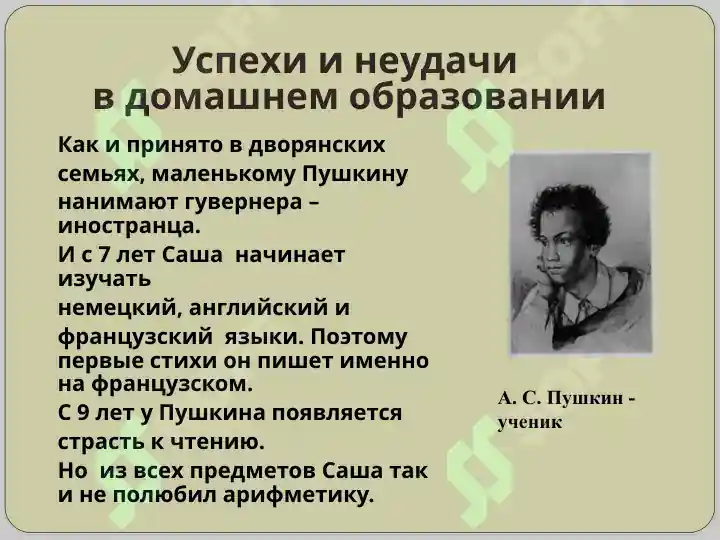 Успехи и неудачи в домашнем образовании

Как и принято в дворянских семьях, маленькому Пушкину нанимают гувернера – иностранца.

И с 7 лет Саша начинает изучать немецкий, английский и французский языки. Поэтому первые стихи он пишет именно на французском.

С 9 лет у Пушкина появляется страсть к чтению.

Но из всех предметов Саша так и не полюбил арифметику.

А. С. Пушкин - ученик